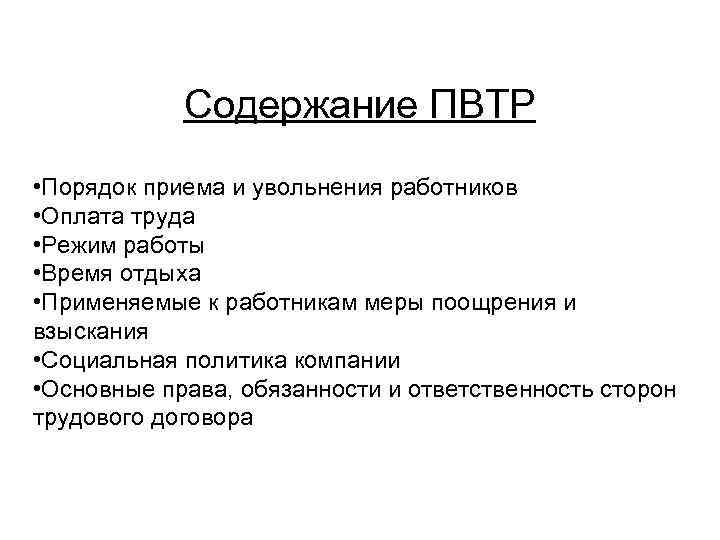 Содержание ПВТР

•Порядок приема и увольнения работников
•Оплата труда
•Режим работы
•Время отдыха
•Применяемые к работникам меры поощрения и взыскания
•Социальная политика компании
•Основные права, обязанности и ответственность сторон трудового договора